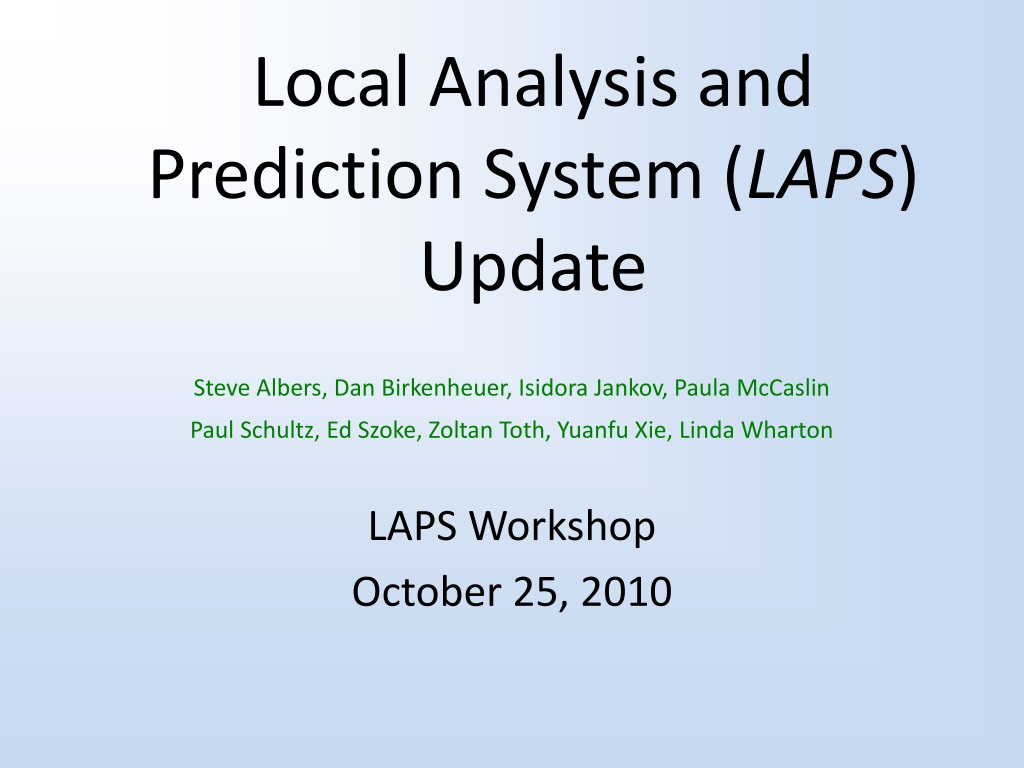 Local Analysis and Prediction System (LAPS) Update

Steve Albers, Dan Birkenheuer, Isidora Jankov, Paula McCaslin
Paul Schultz, Ed Szoke, Zoltan Toth, Yuanfu Xie, Linda Wharton

LAPS Workshop
October 25, 2010